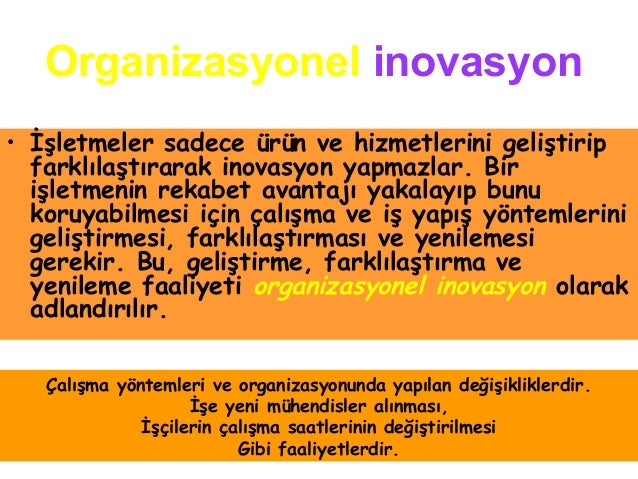 Organizasyonel inovasyon

• İşletmeler sadece ürün ve hizmetlerini geliştirip farklılaştırarak inovasyon yapmazlar. Bir işletmenin rekabet avantajı yakalayıp bunu koruyabilmesi için çalışma ve iş yapış yöntemlerini geliştirmesi, farklılaştırması ve yenilemesi gerekir. Bu, geliştirme, farklılaştırma ve yenileme faaliyeti organizasyonel inovasyon olarak adlandırılır.

Çalışma yöntemleri ve organizasyonunda yapılan değişikliklerdir.
İşe yeni mühendisler alınması,
İşçilerin çalışma saatlerinin değiştirilmesi
Gibi faaliyetlerdir.